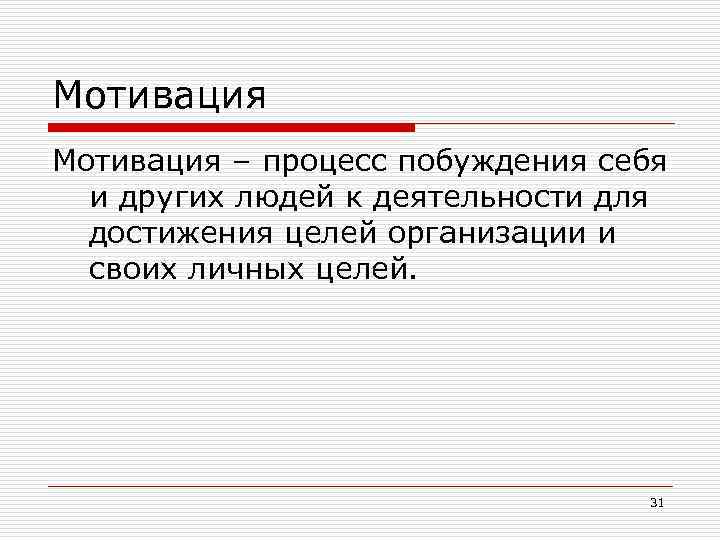 Мотивация

Мотивация – процесс побуждения себя и других людей к деятельности для достижения целей организации и своих личных целей.

31